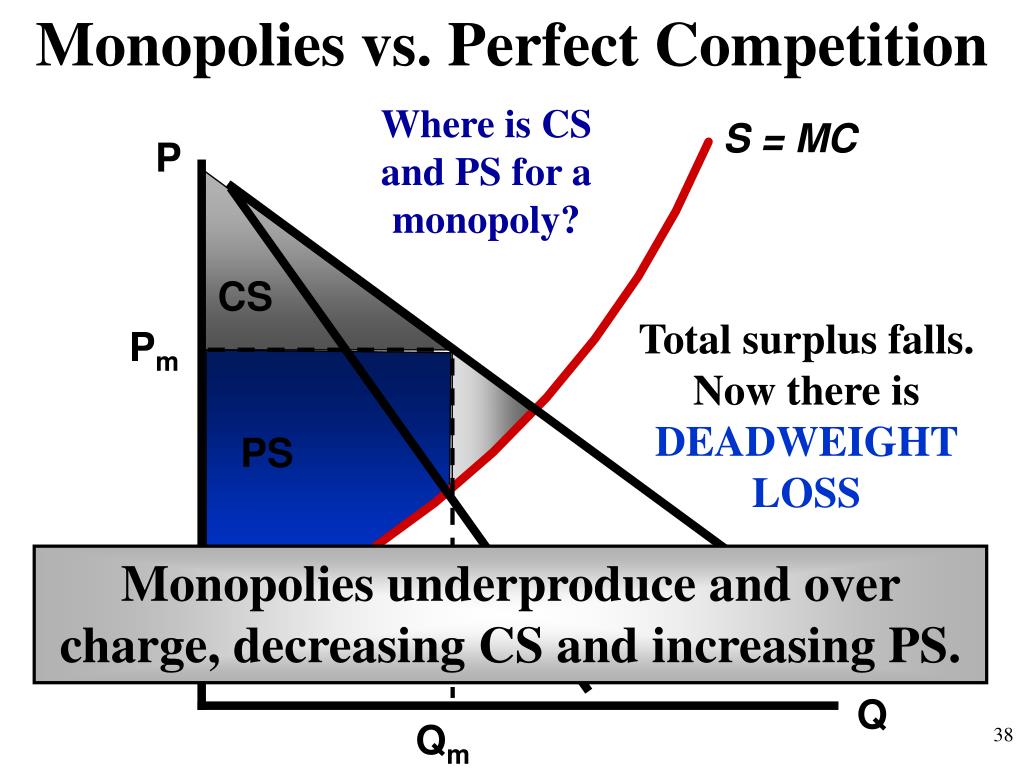 Monopolies vs. Perfect Competition

Where is CS and PS for a monopoly?

S = MC

P

CS

$P_m$

PS

Total surplus falls. Now there is DEADWEIGHT LOSS

Monopolies underproduce and over charge, decreasing CS and increasing PS.

Q

$Q_m$

38